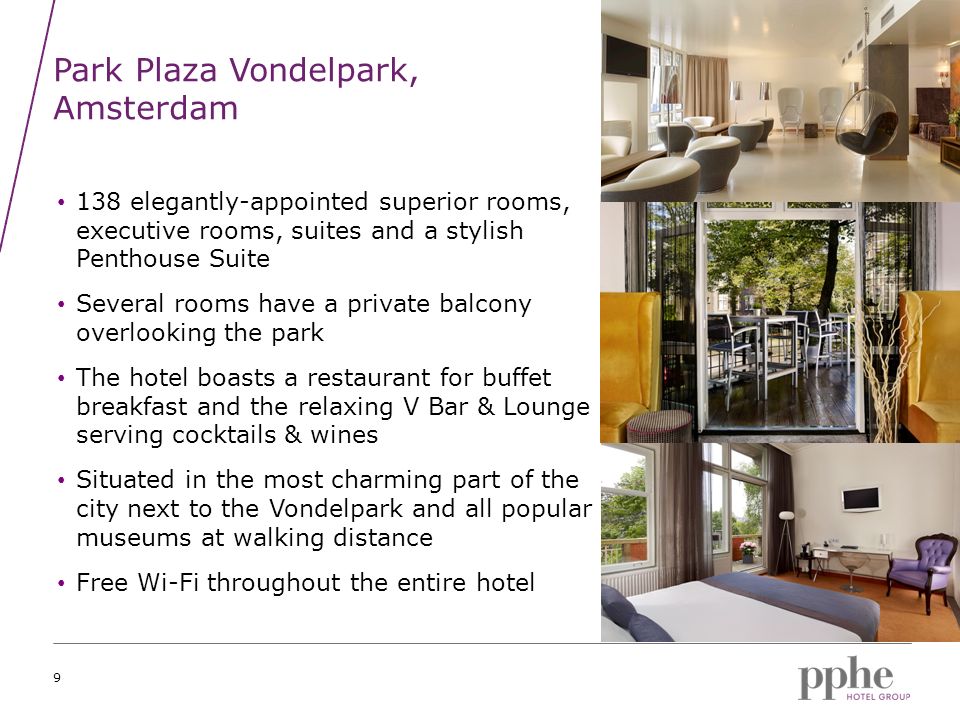 Park Plaza Vondelpark, Amsterdam

• 138 elegantly-appointed superior rooms, executive rooms, suites and a stylish Penthouse Suite

• Several rooms have a private balcony overlooking the park

• The hotel boasts a restaurant for buffet breakfast and the relaxing V Bar & Lounge serving cocktails & wines

• Situated in the most charming part of the city next to the Vondelpark and all popular museums at walking distance

• Free Wi-Fi throughout the entire hotel

9

pphe HOTEL GROUP